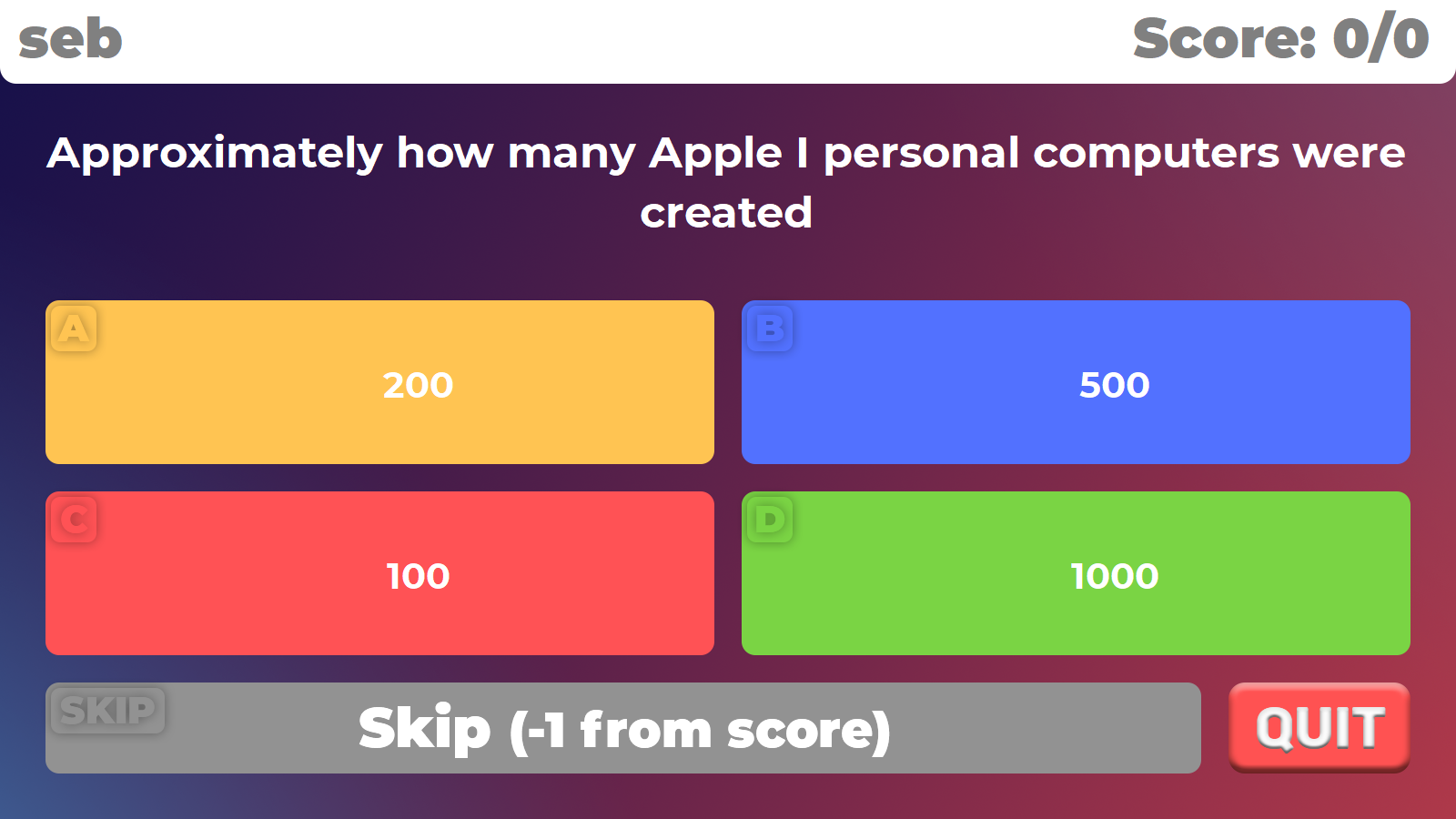 seb

Score: 0/0

Approximately how many Apple I personal computers were created

A
200

B
500

C
100

D
1000

SKIP
Skip (-1 from score)

QUIT